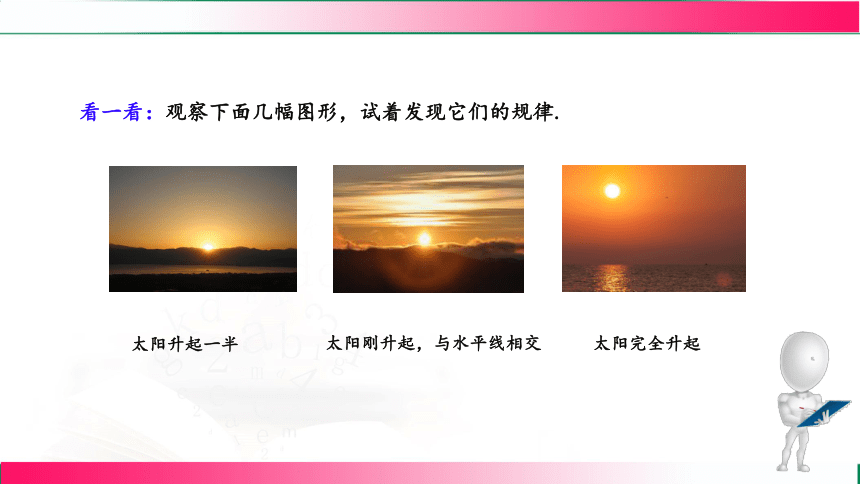 看一看：观察下面几幅图形，试着发现它们的规律.

太阳升起一半

太阳刚升起，与水平线相交

太阳完全升起